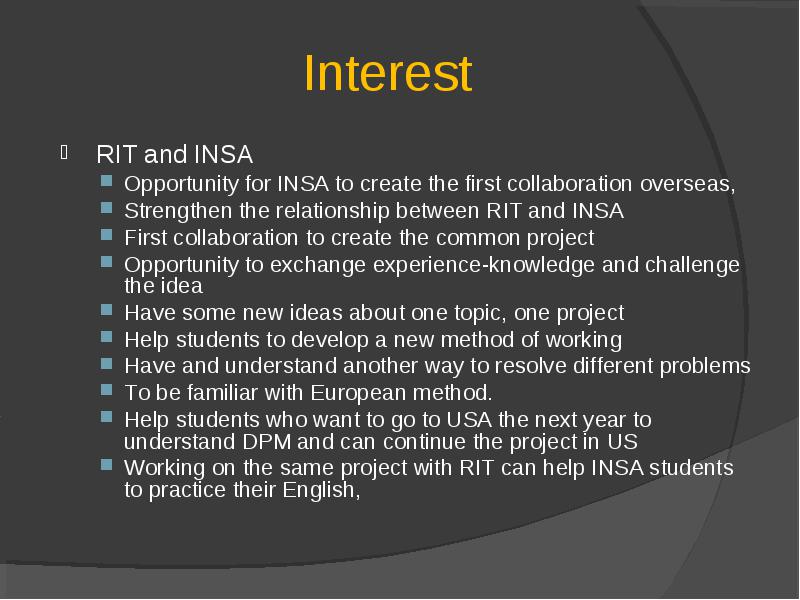 Interest

RIT and INSA

Opportunity for INSA to create the first collaboration overseas,

Strengthen the relationship between RIT and INSA

First collaboration to create the common project

Opportunity to exchange experience-knowledge and challenge the idea

Have some new ideas about one topic, one project

Help students to develop a new method of working

Have and understand another way to resolve different problems

To be familiar with European method.

Help students who want to go to USA the next year to understand DPM and can continue the project in US

Working on the same project with RIT can help INSA students to practice their English,